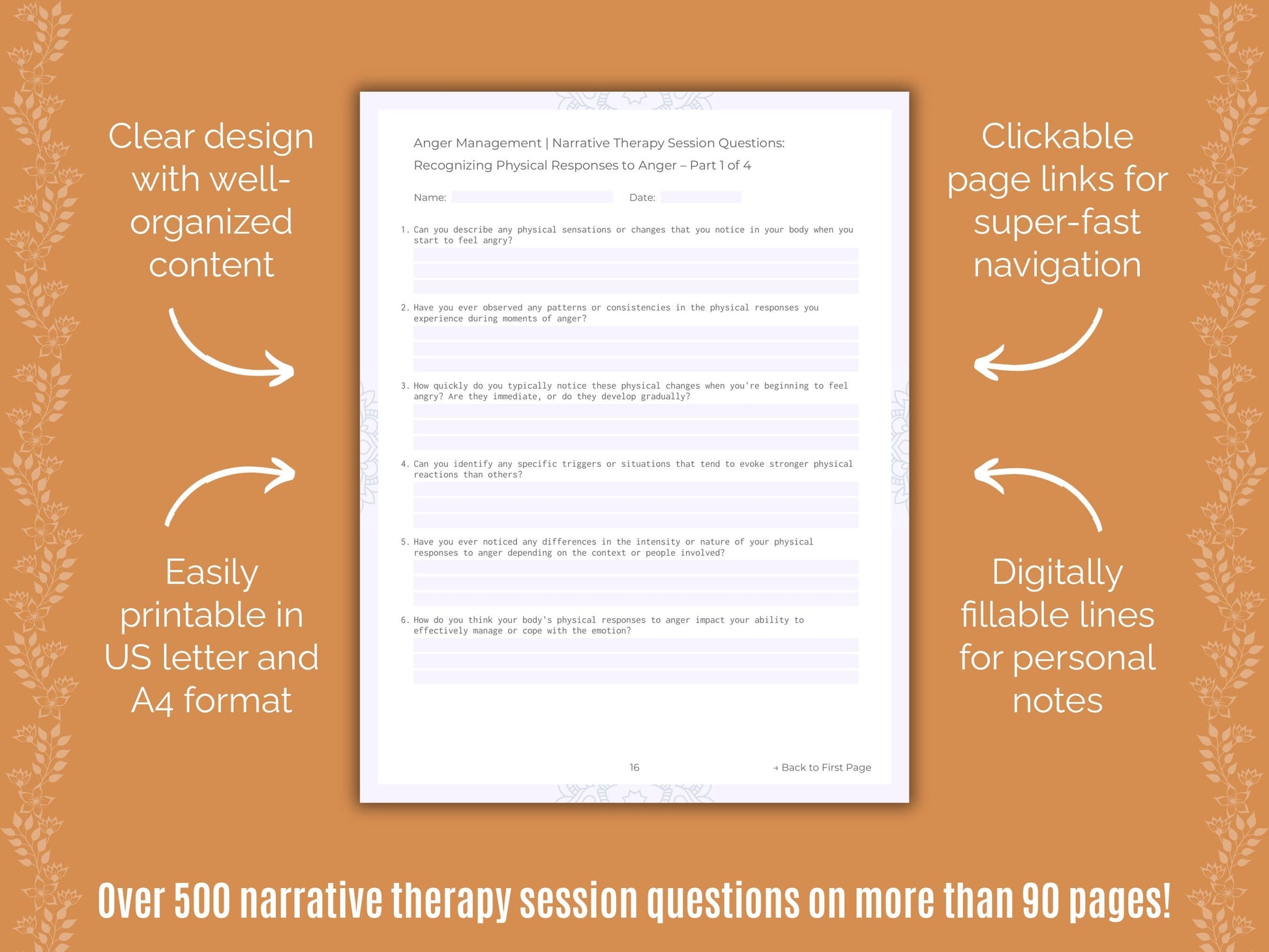 Clear design with well-organized content

Easily printable in US letter and A4 format

Anger Management | Narrative Therapy Session Questions:
Recognizing Physical Responses to Anger – Part 1 of 4

Name: Date:

1. Can you describe any physical sensations or changes that you notice in your body when you start to feel angry?

2. Have you ever observed any patterns or consistencies in the physical responses you experience during moments of anger?

3. How quickly do you typically notice these physical changes when you're beginning to feel angry? Are they immediate, or do they develop gradually?

4. Can you identify any specific triggers or situations that tend to evoke stronger physical reactions than others?

5. Have you ever noticed any differences in the intensity or nature of your physical responses to anger depending on the context or people involved?

6. How do you think your body's physical responses to anger impact your ability to effectively manage or cope with the emotion?

16

→ Back to First Page

Clickable page links for super-fast navigation

Digitally fillable lines for personal notes

Over 500 narrative therapy session questions on more than 90 pages!